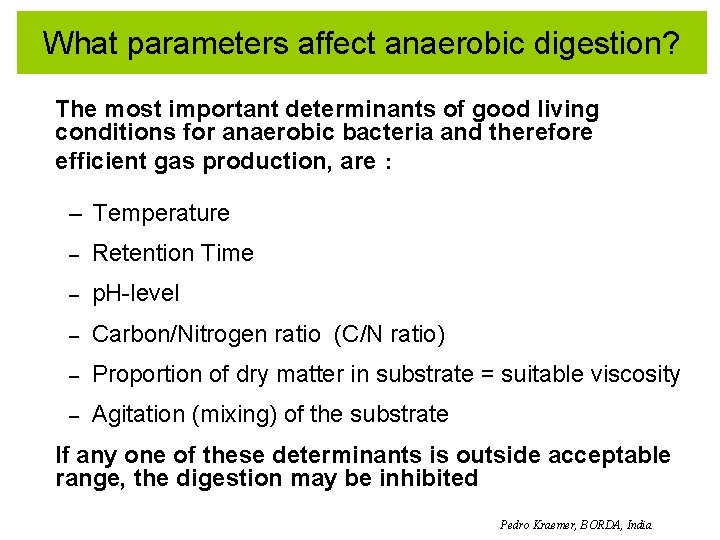 What parameters affect anaerobic digestion?

The most important determinants of good living conditions for anaerobic bacteria and therefore efficient gas production, are :

– Temperature
– Retention Time
– pH-level
– Carbon/Nitrogen ratio (C/N ratio)
– Proportion of dry matter in substrate = suitable viscosity
– Agitation (mixing) of the substrate

If any one of these determinants is outside acceptable range, the digestion may be inhibited

Pedro Kraemer, BORDA, India